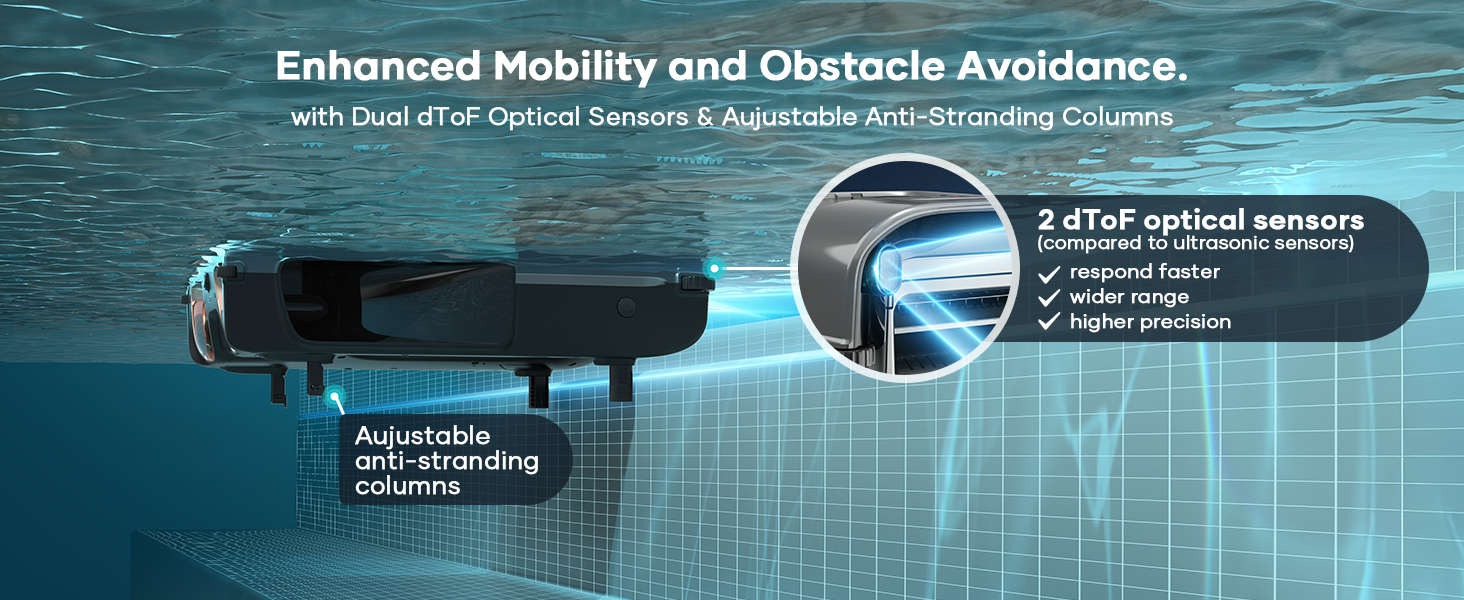 Enhanced Mobility and Obstacle Avoidance.

with Dual dToF Optical Sensors & Aujustable Anti-Stranding Columns

2 dToF optical sensors
(compared to ultrasonic sensors)
✓ respond faster
✓ wider range
✓ higher precision

Aujustable anti-stranding columns